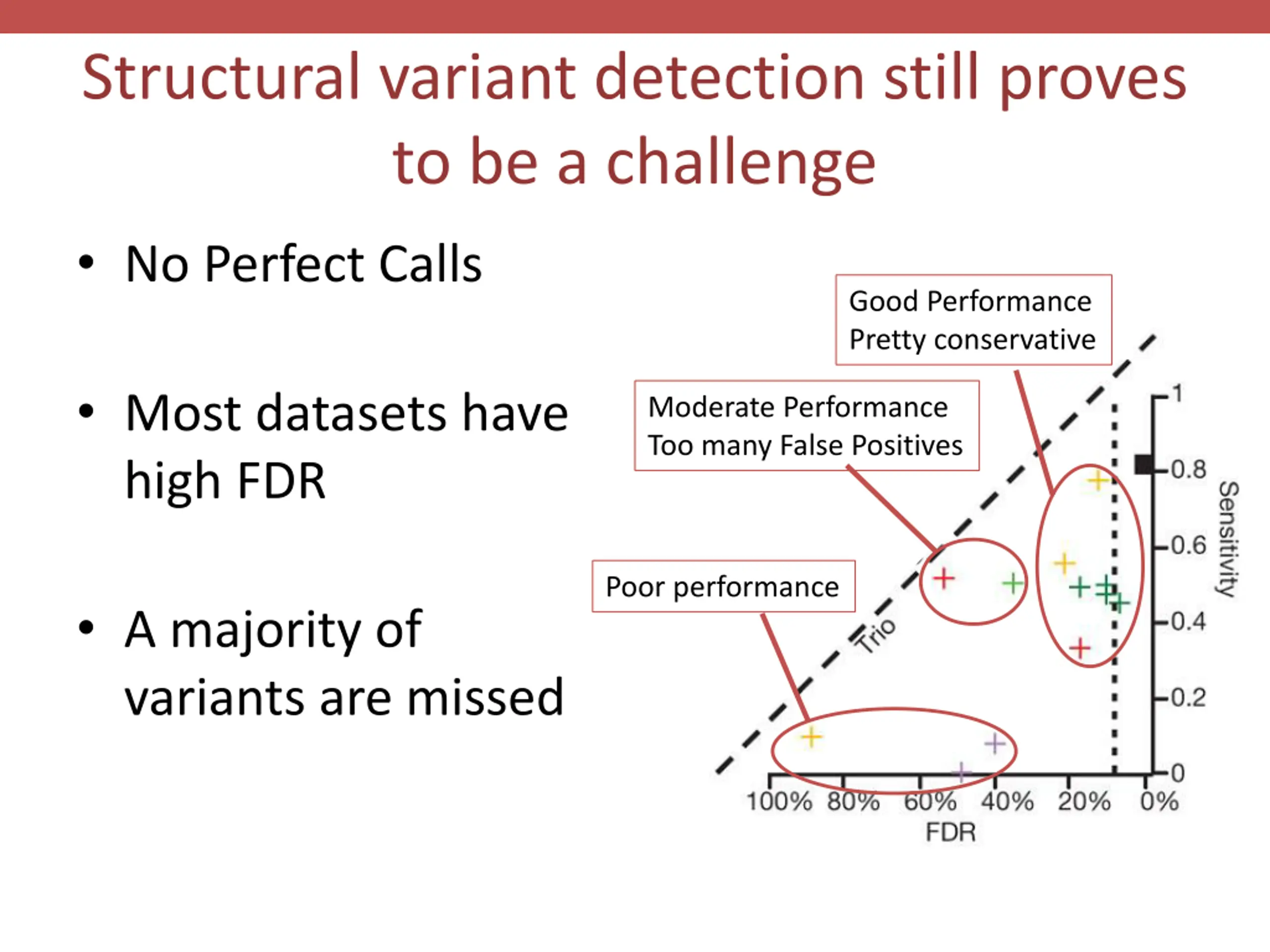 Structural variant detection still proves to be a challenge

• No Perfect Calls

• Most datasets have high FDR

• A majority of variants are missed

Good Performance
Pretty conservative

Moderate Performance
Too many False Positives

Poor performance

Trio

1
0.8
0.6
0.4
0.2
0
Sensitivity

100% 80% 60% 40% 20% 0%
FDR